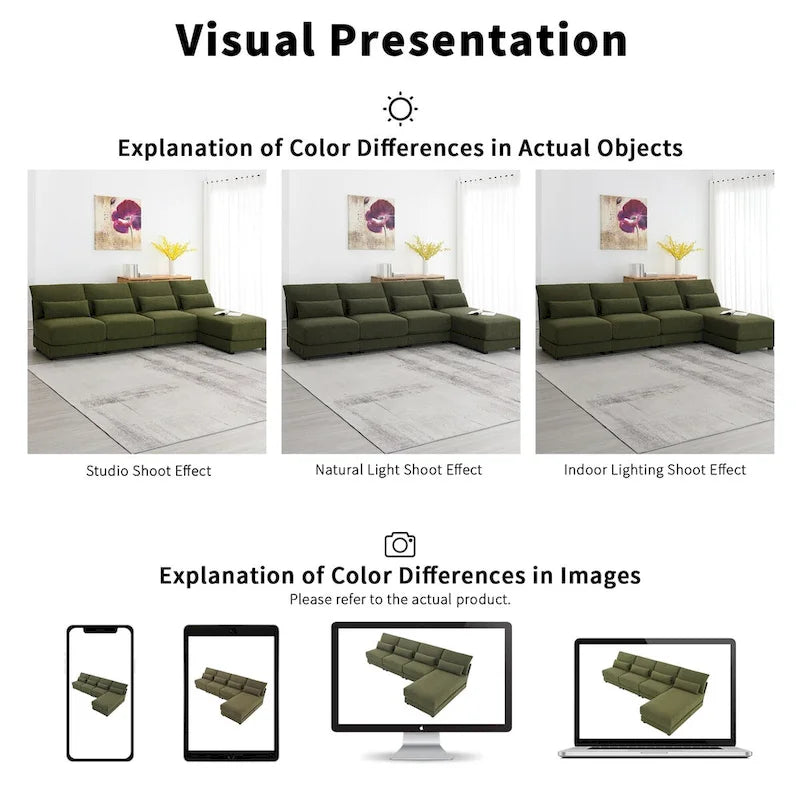 Visual Presentation

Explanation of Color Differences in Actual Objects

Studio Shoot Effect

Natural Light Shoot Effect

Indoor Lighting Shoot Effect

Explanation of Color Differences in Images
Please refer to the actual product.